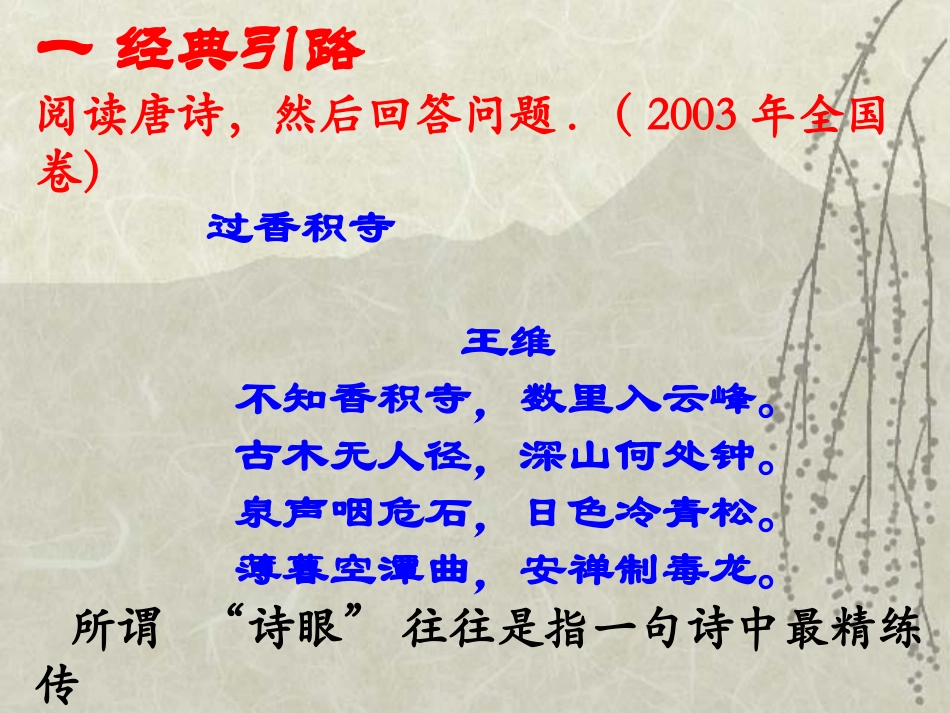 一 经典引路

阅读唐诗，然后回答问题．（2003 年全国卷）

过香积寺

王维

不知香积寺，数里入云峰。
古木无人径，深山何处钟。
泉声咽危石，日色冷青松。
薄暮空潭曲，安禅制毒龙。

所谓 “诗眼” 往往是指一句诗中最精练传